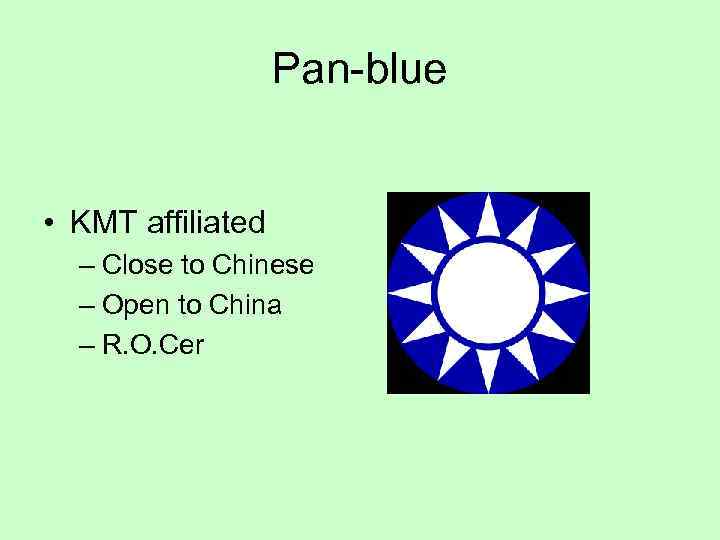 Pan-blue

• KMT affiliated
– Close to Chinese
– Open to China
– R.O.Cer